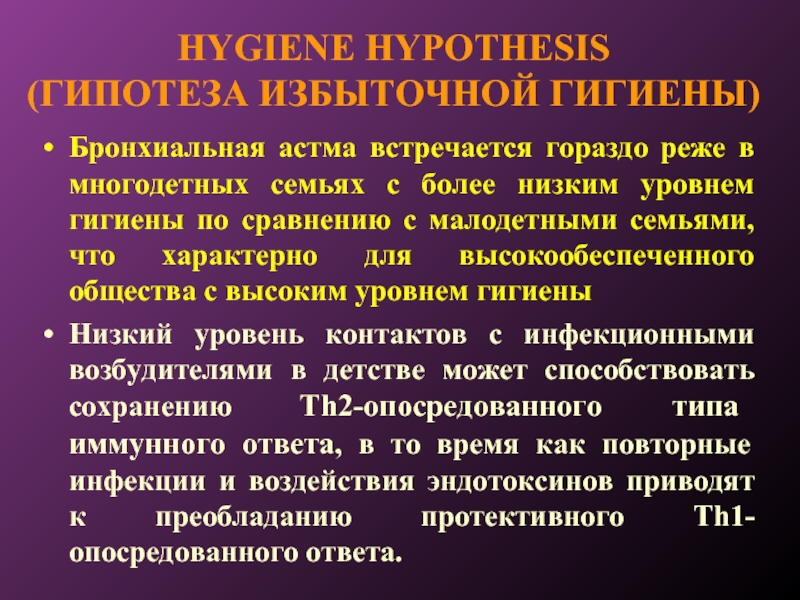 HYGIENE HYPOTHESIS
(ГИПОТЕЗА ИЗБЫТОЧНОЙ ГИГИЕНЫ)

• Бронхиальная астма встречается гораздо реже в многодетных семьях с более низким уровнем гигиены по сравнению с малодетными семьями, что характерно для высокообеспеченного общества с высоким уровнем гигиены

• Низкий уровень контактов с инфекционными возбудителями в детстве может способствовать сохранению Th2-опосредованного типа иммунного ответа, в то время как повторные инфекции и воздействия эндотоксинов приводят к преобладанию протективного Th1-опосредованного ответа.